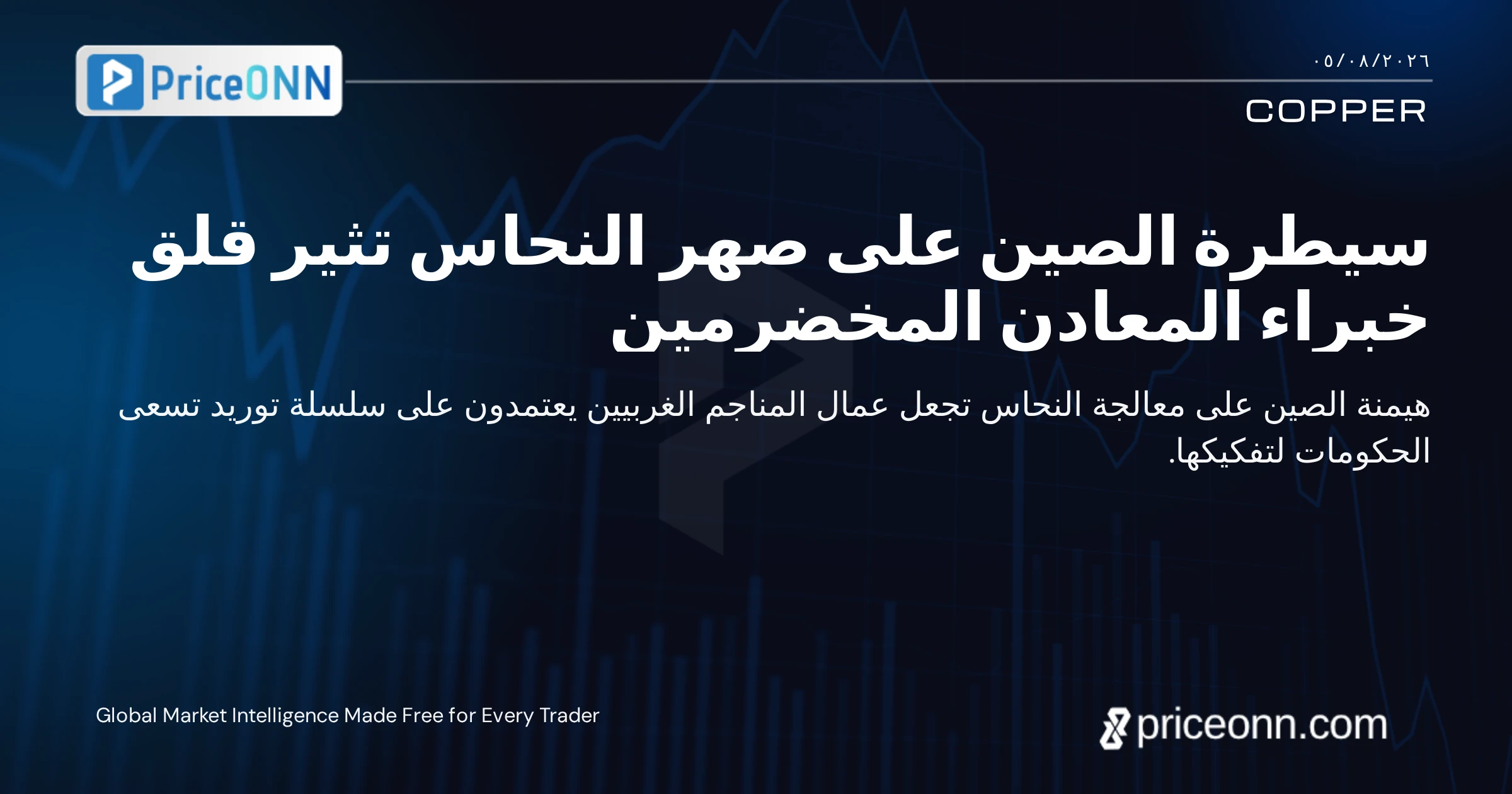 PriceONN

٠٥/٠٨/٢٠٢٦

COPPER

سيطرة الصين على صهر النحاس تثير قلق خبراء المعادن المخضرمين

هيمنة الصين على معالجة النحاس تجعل عمال المناجم الغربيين يعتمدون على سلسلة توريد تسعى الحكومات لتفكيكها.

Global Market Intelligence Made Free for Every Trader

priceonn.com